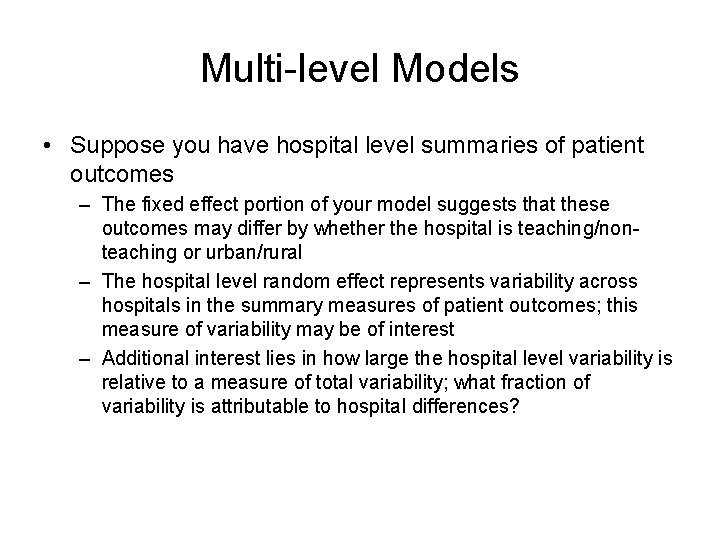 Multi-level Models

• Suppose you have hospital level summaries of patient outcomes

– The fixed effect portion of your model suggests that these outcomes may differ by whether the hospital is teaching/non-teaching or urban/rural

– The hospital level random effect represents variability across hospitals in the summary measures of patient outcomes; this measure of variability may be of interest

– Additional interest lies in how large the hospital level variability is relative to a measure of total variability; what fraction of variability is attributable to hospital differences?